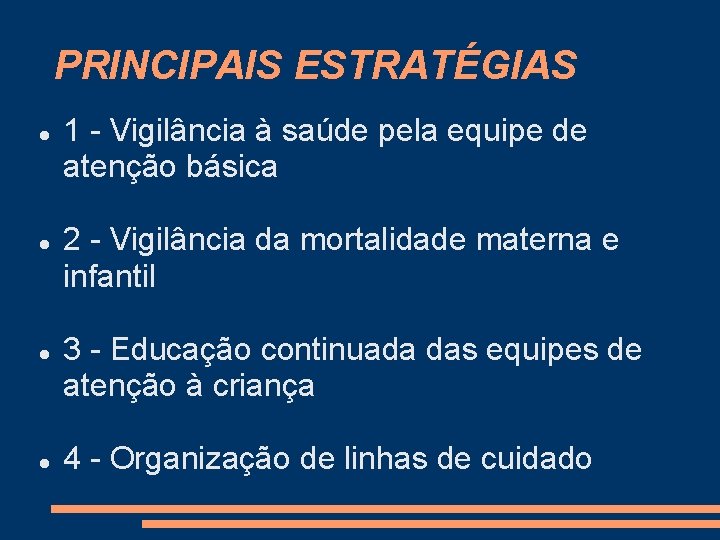 PRINCIPAIS ESTRATÉGIAS

- 1 - Vigilância à saúde pela equipe de atenção básica

- 2 - Vigilância da mortalidade materna e infantil

- 3 - Educação continuada das equipes de atenção à criança

- 4 - Organização de linhas de cuidado